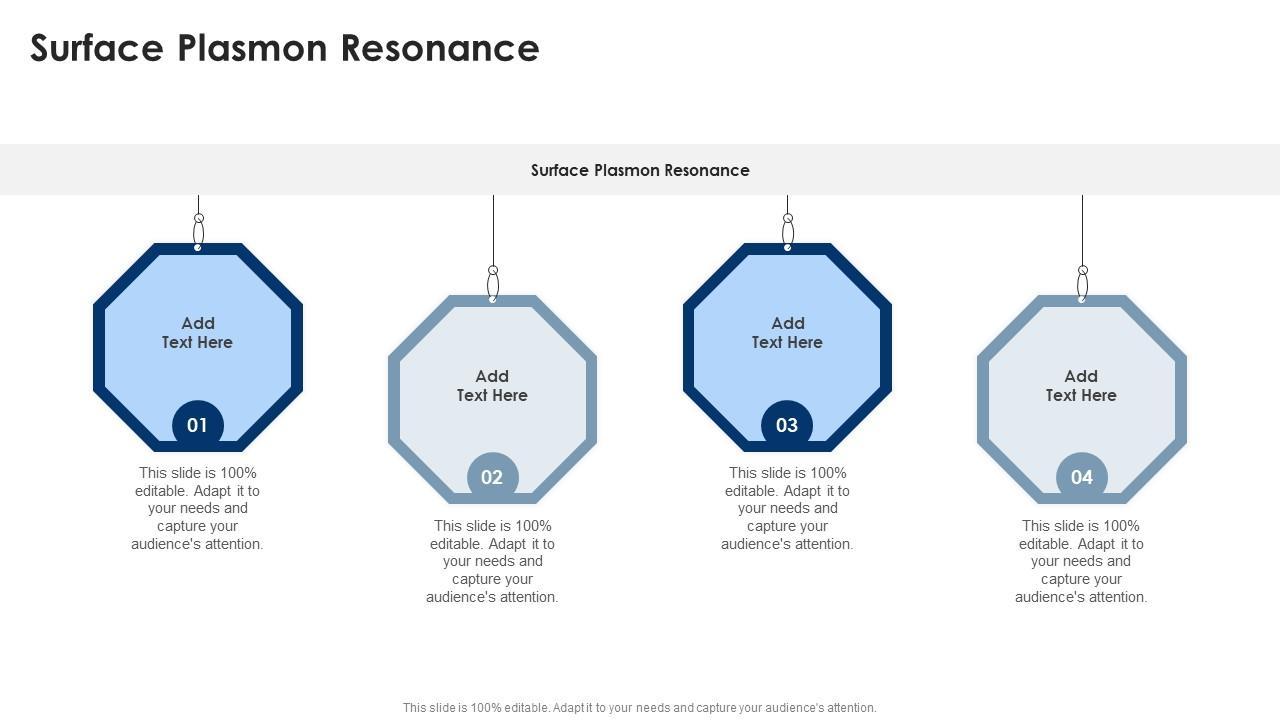 Surface Plasmon Resonance

Surface Plasmon Resonance

Add Text Here

01

This slide is 100% editable. Adapt it to your needs and capture your audience's attention.

Add Text Here

02

This slide is 100% editable. Adapt it to your needs and capture your audience's attention.

Add Text Here

03

This slide is 100% editable. Adapt it to your needs and capture your audience's attention.

Add Text Here

04

This slide is 100% editable. Adapt it to your needs and capture your audience's attention.

This slide is 100% editable. Adapt it to your needs and capture your audience's attention.